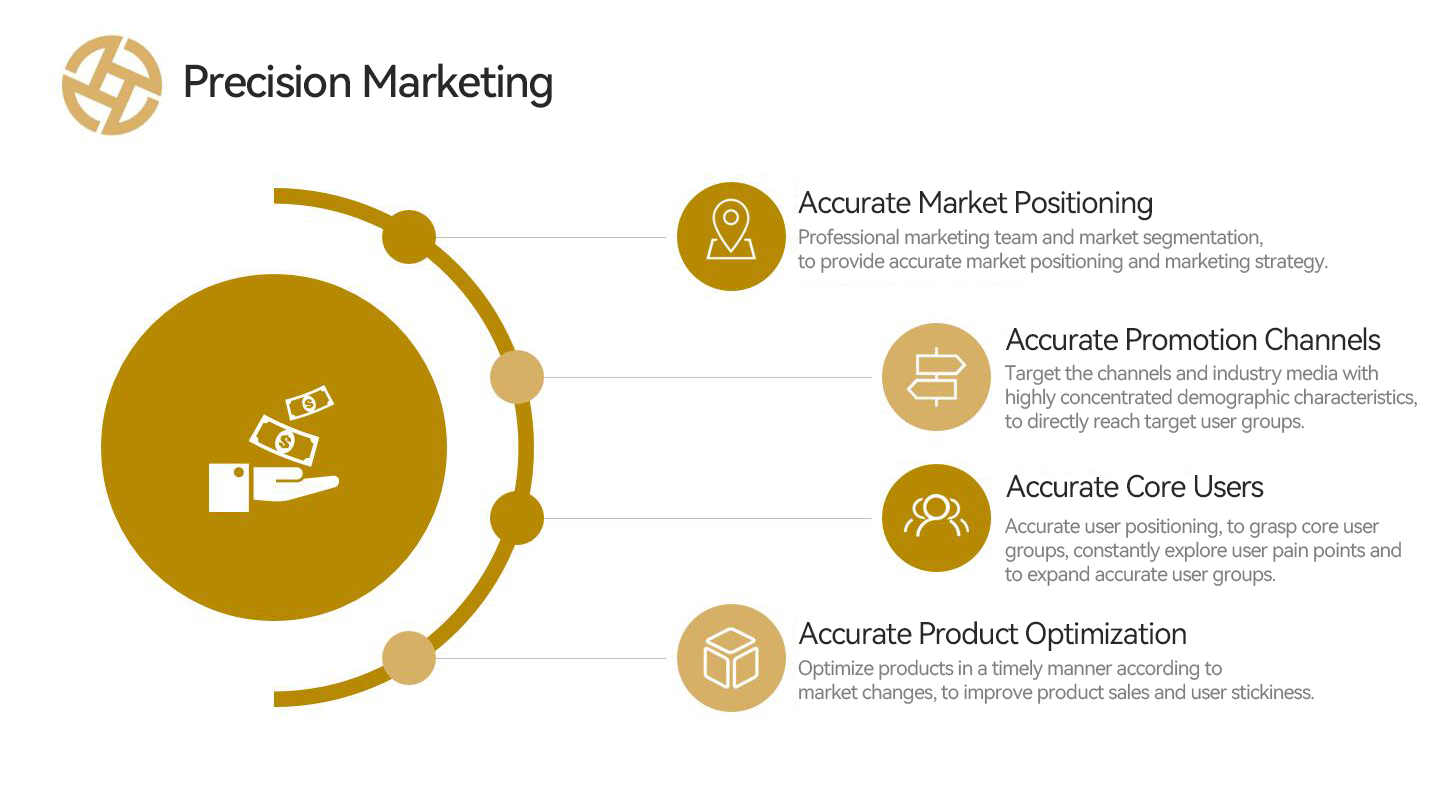 Precision Marketing

Accurate Market Positioning
Professional marketing team and market segmentation, to provide accurate market positioning and marketing strategy.

Accurate Promotion Channels
Target the channels and industry media with highly concentrated demographic characteristics, to directly reach target user groups.

Accurate Core Users
Accurate user positioning, to grasp core user groups, constantly explore user pain points and to expand accurate user groups.

Accurate Product Optimization
Optimize products in a timely manner according to market changes, to improve product sales and user stickiness.